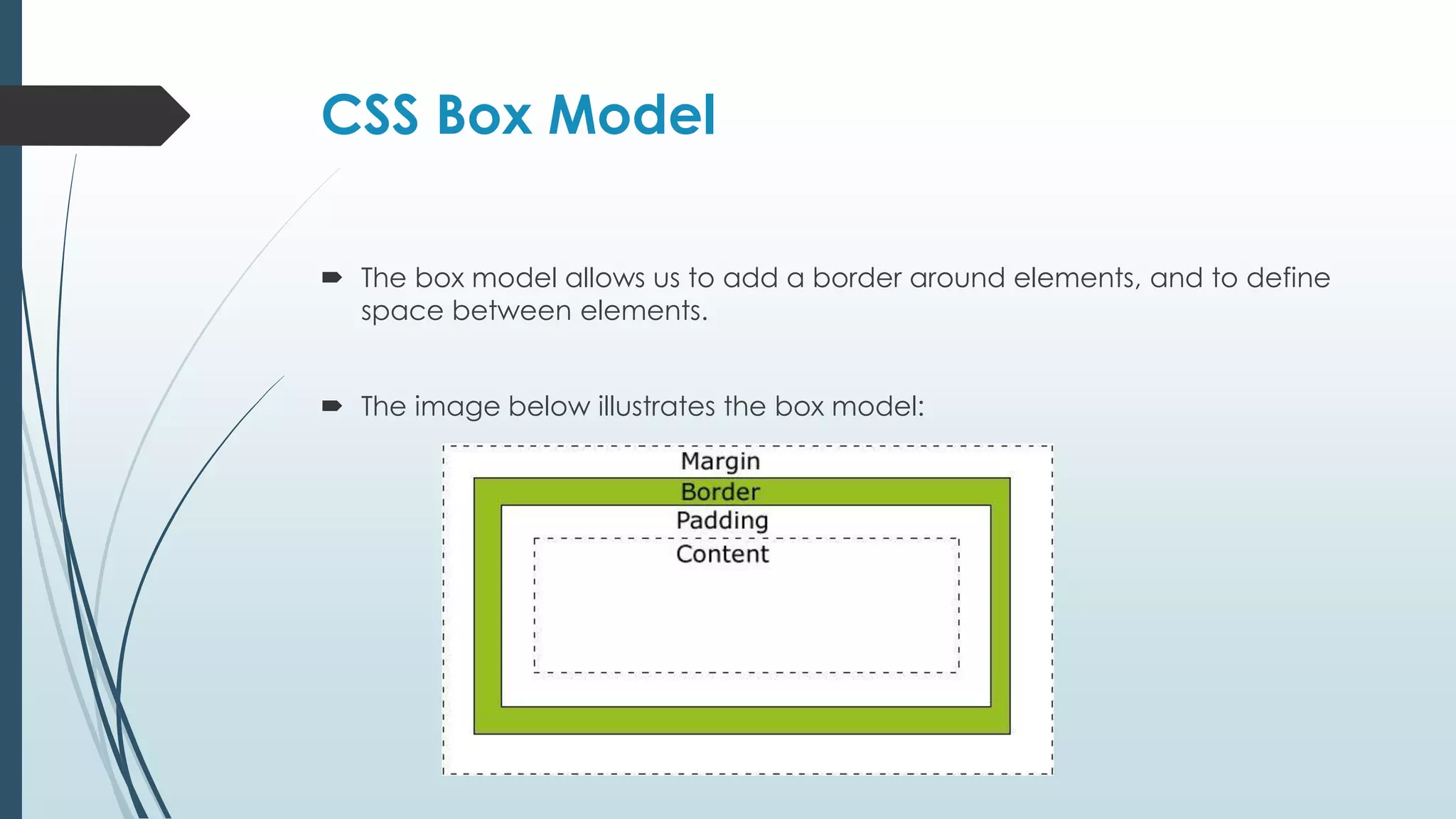 CSS Box Model

The box model allows us to add a border around elements, and to define space between elements.

The image below illustrates the box model:

Margin
Border
Padding
Content